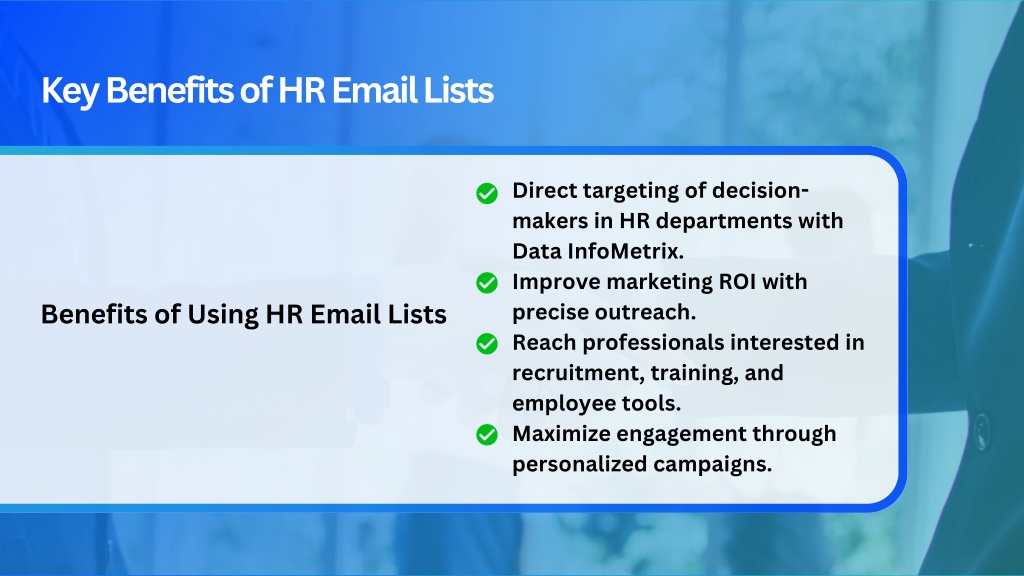 Key Benefits of HR Email Lists

Benefits of Using HR Email Lists

Direct targeting of decision-makers in HR departments with Data InfoMetrix.

Improve marketing ROI with precise outreach.

Reach professionals interested in recruitment, training, and employee tools.

Maximize engagement through personalized campaigns.